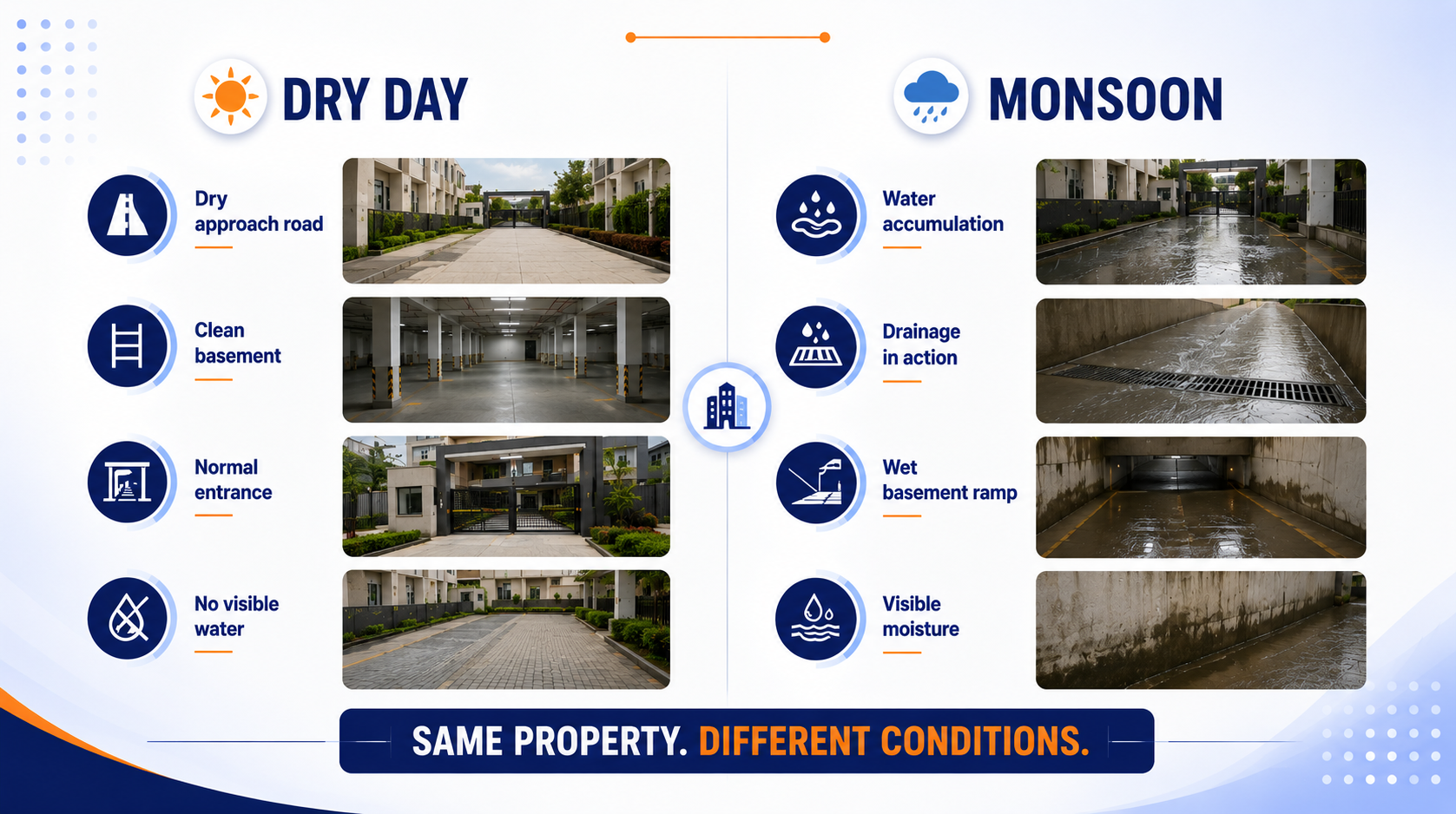 DRY DAY

Dry approach road

Clean basement

Normal entrance

No visible water

MONSOON

Water accumulation

Drainage in action

Wet basement ramp

Visible moisture

SAME PROPERTY. DIFFERENT CONDITIONS.